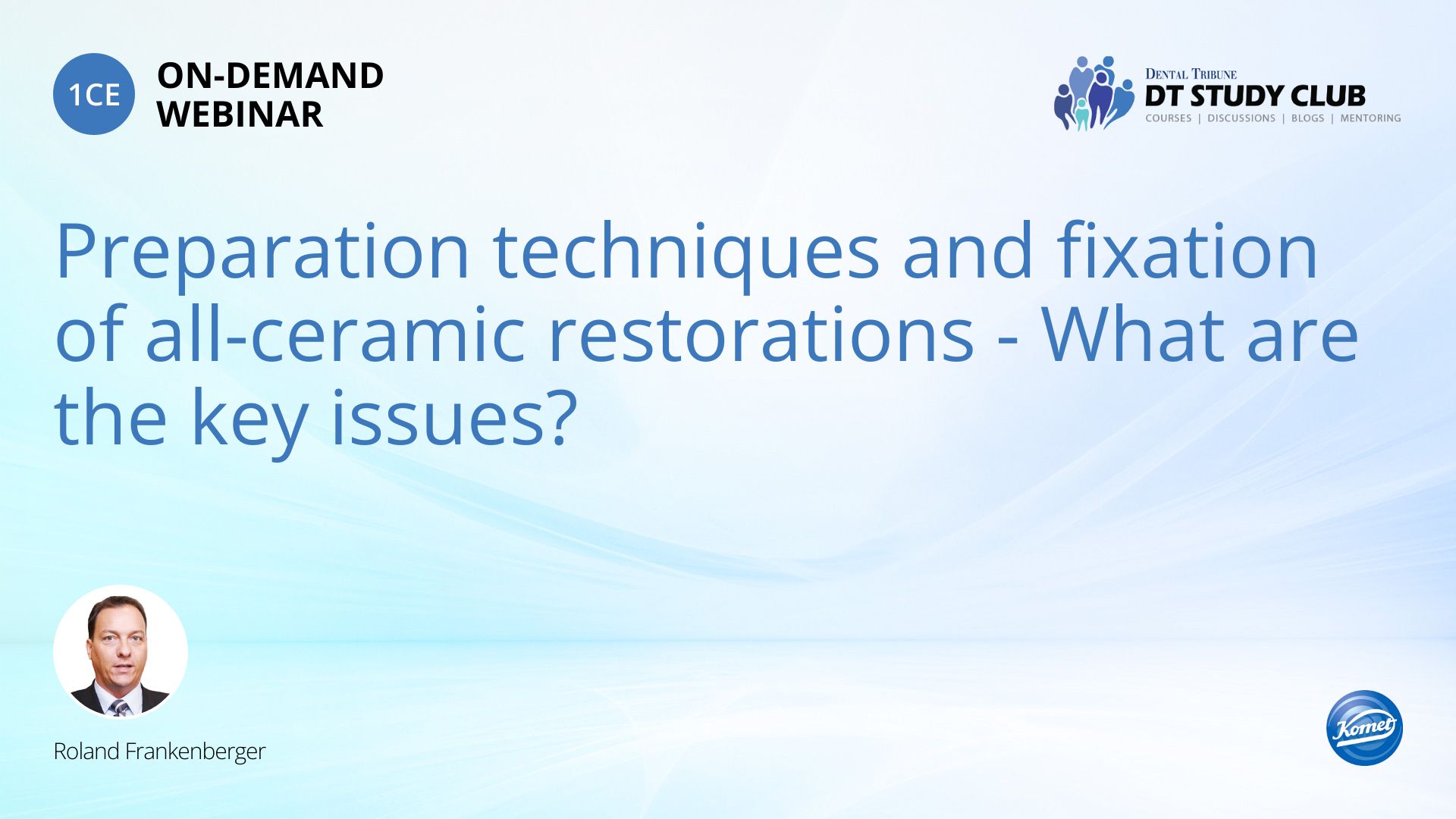 1CE ON-DEMAND WEBINAR

DENTAL TRIBUNE
DT STUDY CLUB
COURSES | DISCUSSIONS | BLOGS | MENTORING

Preparation techniques and fixation of all-ceramic restorations - What are the key issues?

Roland Frankenberger

Komet